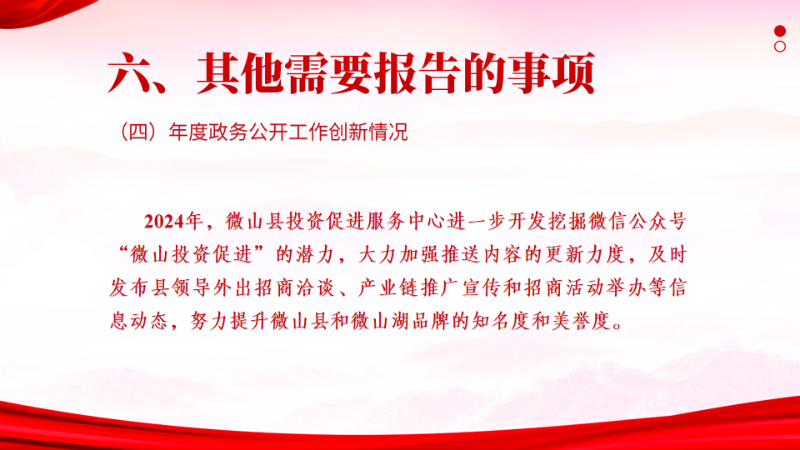 六、其他需要报告的事项

（四）年度政务公开工作创新情况

2024年，微山县投资促进服务中心进一步开发挖掘微信公众号“微山投资促进”的潜力，大力加强推送内容的更新力度，及时发布县领导外出招商洽谈、产业链推广宣传和招商活动举办等信息动态，努力提升微山县和微山湖品牌的知名度和美誉度。